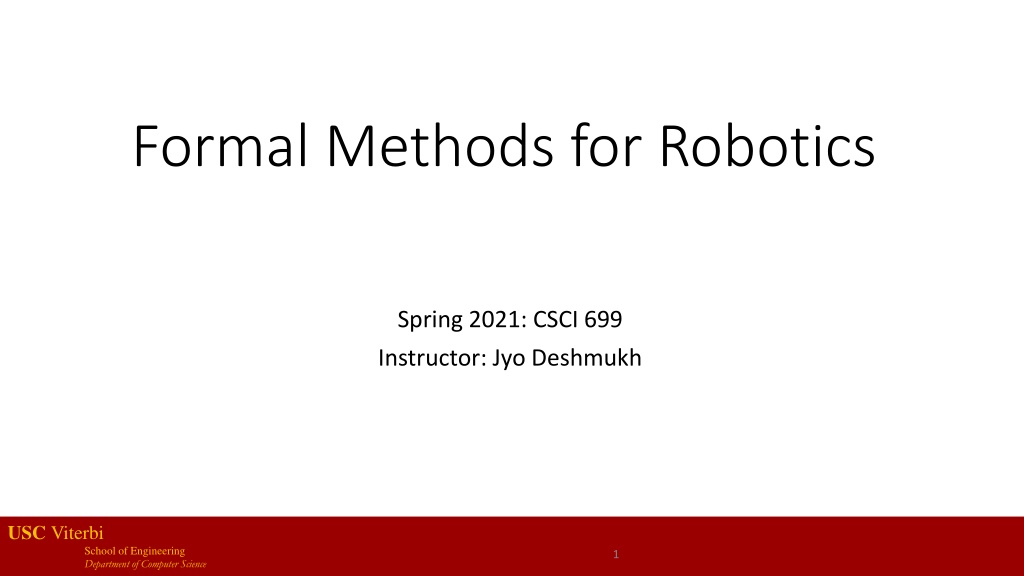 Formal Methods for Robotics

Spring 2021: CSCI 699
Instructor: Jyo Deshmukh

USC Viterbi
School of Engineering
Department of Computer Science

1